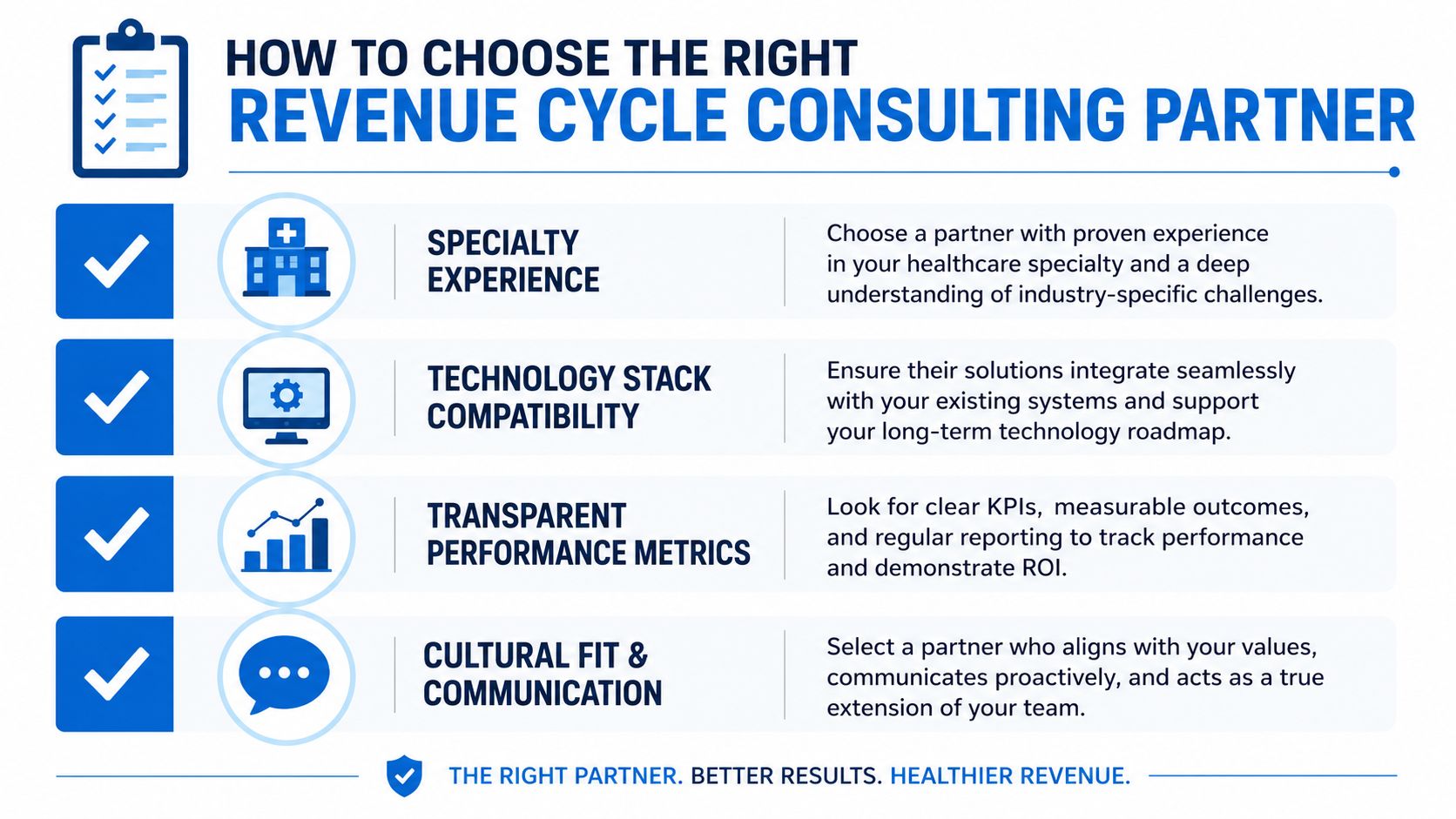 HOW TO CHOOSE THE RIGHT
REVENUE CYCLE CONSULTING PARTNER

SPECIALTY EXPERIENCE

Choose a partner with proven experience in your healthcare specialty and a deep understanding of industry-specific challenges.

TECHNOLOGY STACK COMPATIBILITY

Ensure their solutions integrate seamlessly with your existing systems and support your long-term technology roadmap.

TRANSPARENT PERFORMANCE METRICS

Look for clear KPIs, measurable outcomes, and regular reporting to track performance and demonstrate ROI.

CULTURAL FIT & COMMUNICATION

Select a partner who aligns with your values, communicates proactively, and acts as a true extension of your team.

THE RIGHT PARTNER. BETTER RESULTS. HEALTHIER REVENUE.